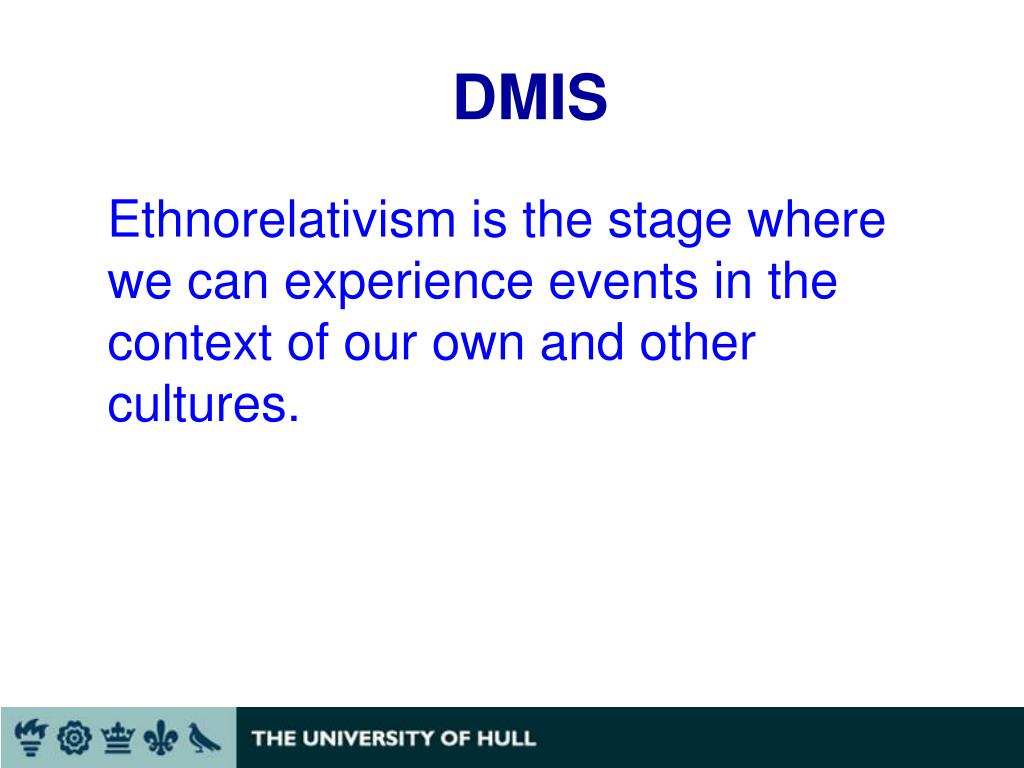 DMIS

Ethnorelativism is the stage where we can experience events in the context of our own and other cultures.

THE UNIVERSITY OF HULL